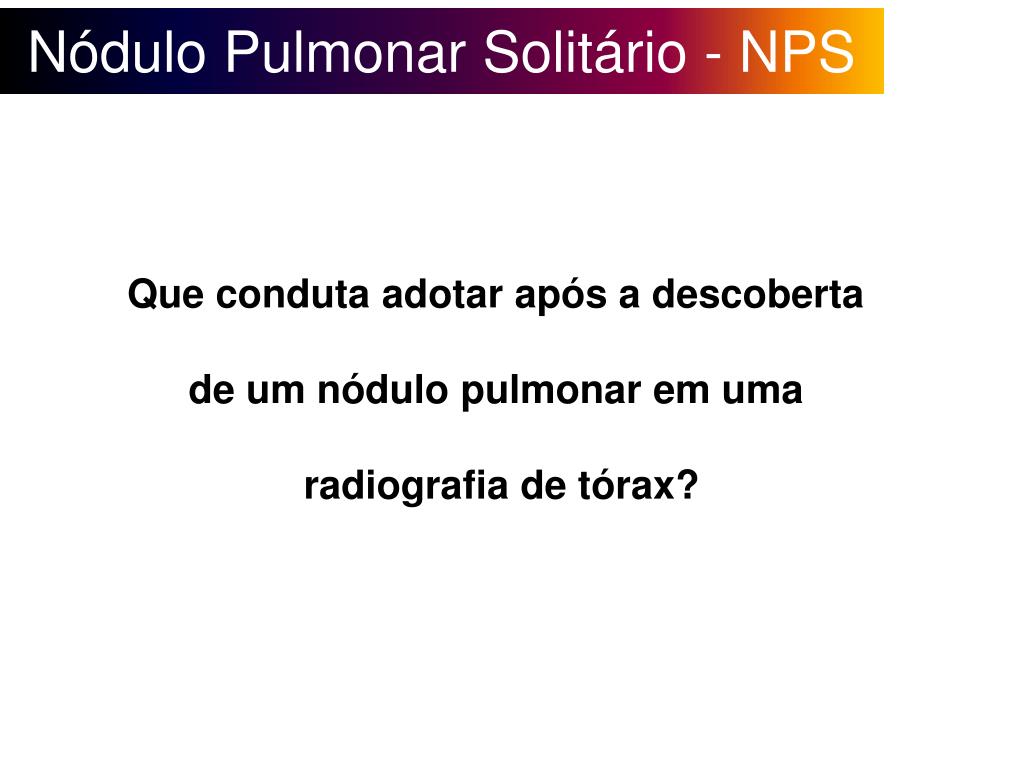 Nódulo Pulmonar Solitário - NPS

Que conduta adotar após a descoberta de um nódulo pulmonar em uma radiografia de tórax?